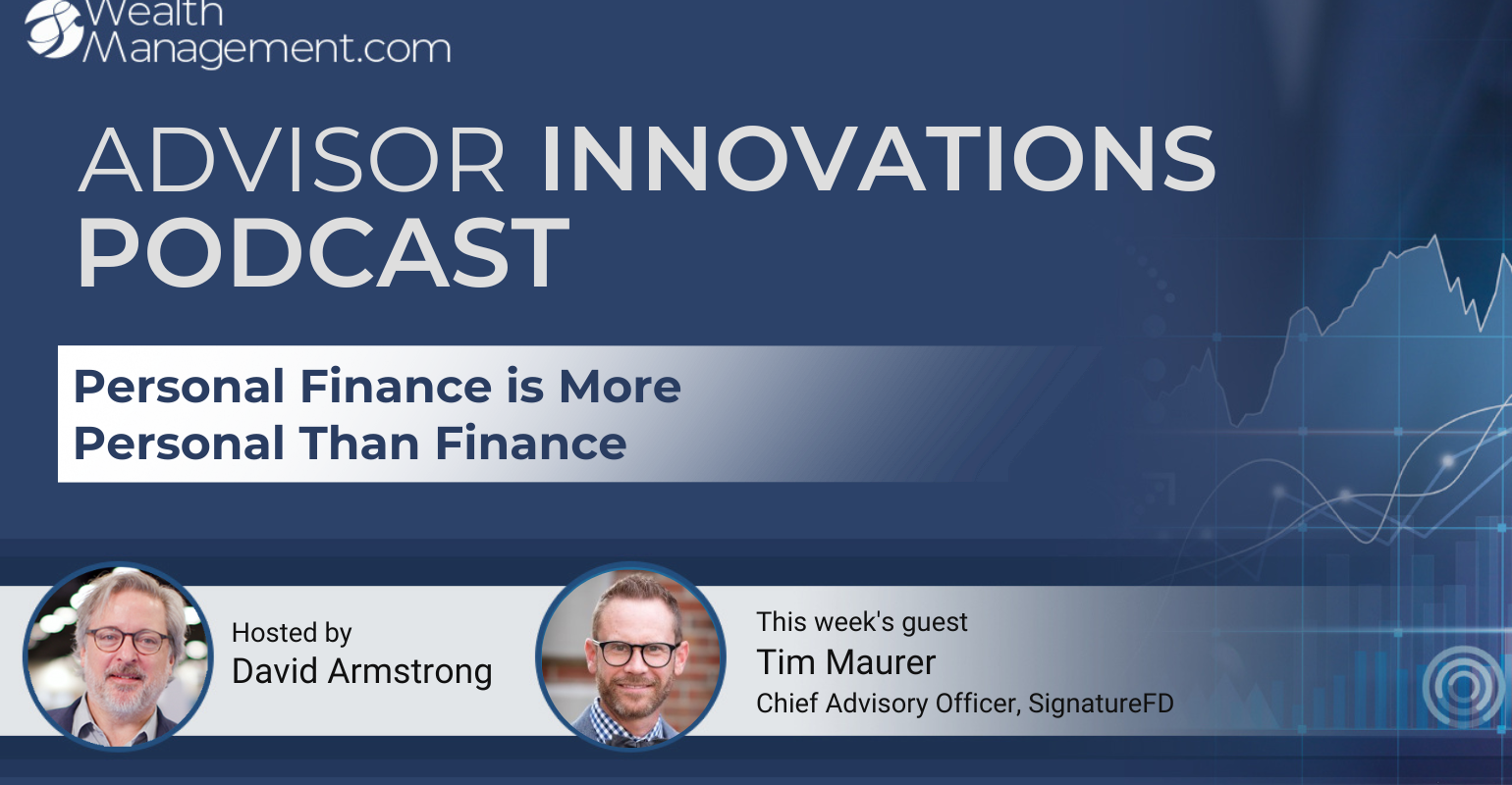 Wealth Management.com

ADVISOR INNOVATIONS PODCAST

Personal Finance is More Personal Than Finance

Hosted by
David Armstrong

This week's guest
Tim Maurer
Chief Advisory Officer, SignatureFD